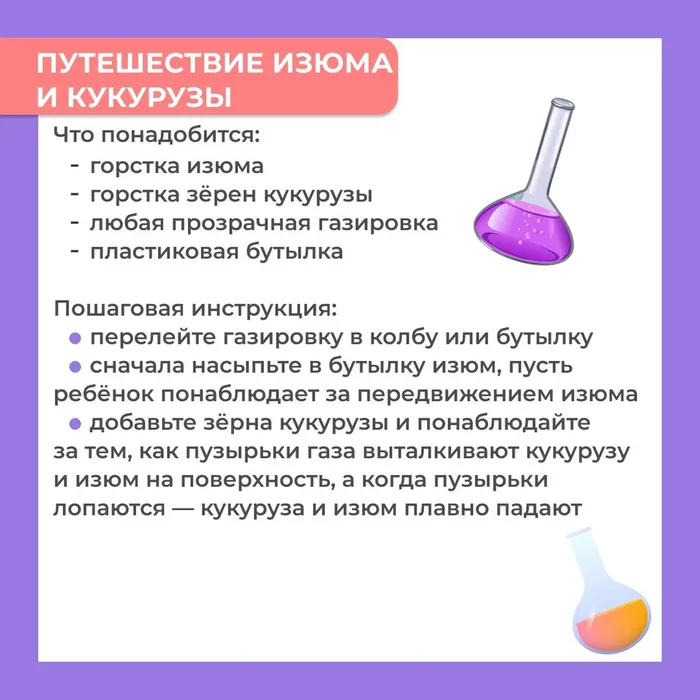 ПУТЕШЕСТВИЕ ИЗЮМА И КУКУРУЗЫ

Что понадобится:
- горстка изюма
- горстка зёрен кукурузы
- любая прозрачная газировка
- пластиковая бутылка

Пошаговая инструкция:
● перелейте газировку в колбу или бутылку
● сначала насыпьте в бутылку изюм, пусть ребёнок понаблюдает за передвижением изюма
● добавьте зёрна кукурузы и понаблюдайте за тем, как пузырьки газа выталкивают кукурузу и изюм на поверхность, а когда пузырьки лопаются — кукуруза и изюм плавно падают